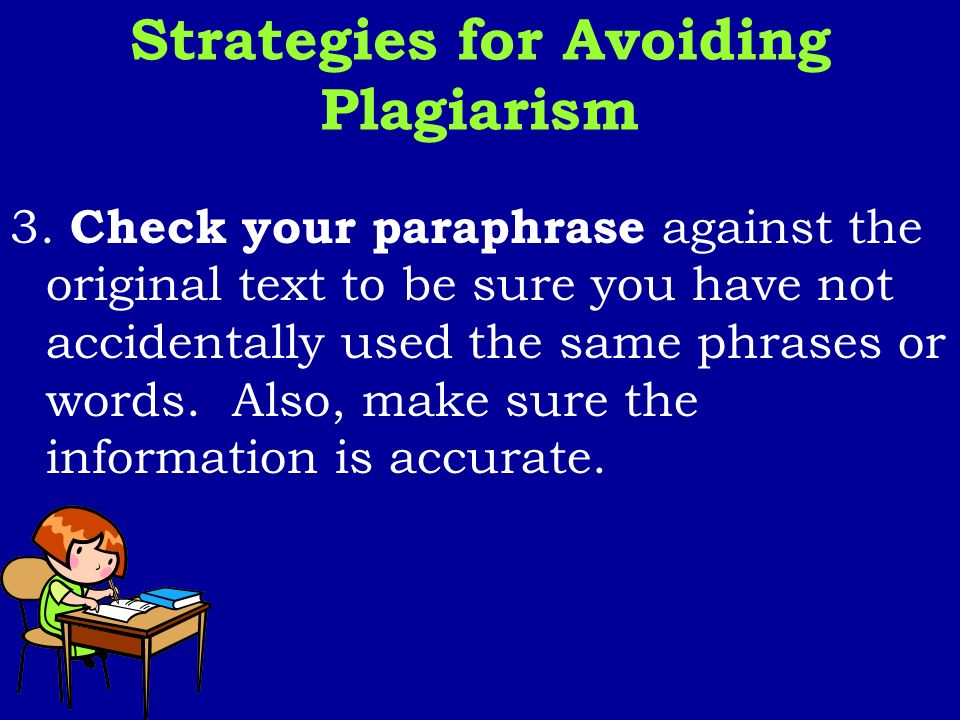 Strategies for Avoiding Plagiarism

3. Check your paraphrase against the original text to be sure you have not accidentally used the same phrases or words. Also, make sure the information is accurate.